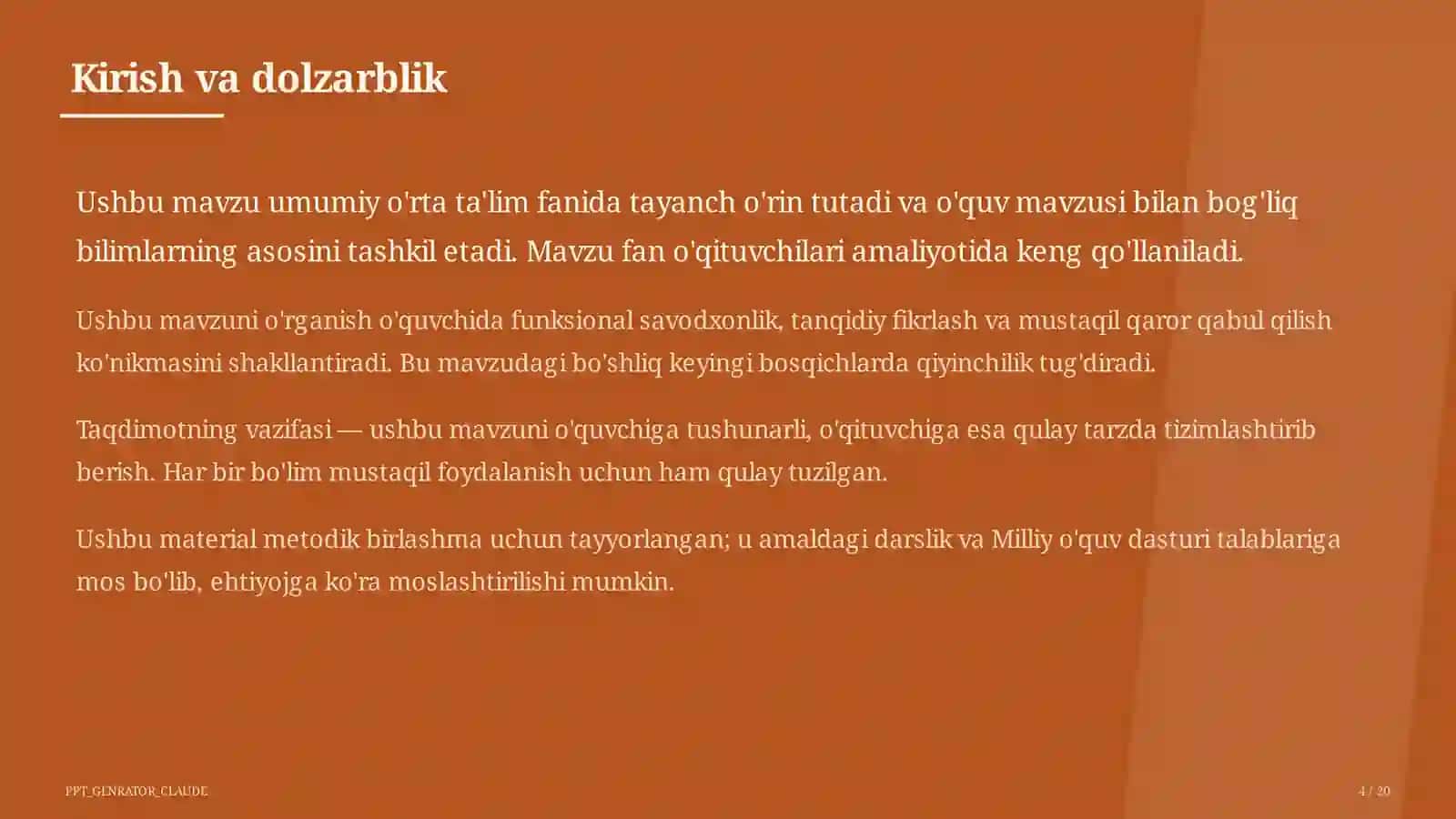 Kirish va dolzarblik

Ushbu mavzu umumiy o'rta ta'lim fanida tayanch o'rin tutadi va o'quv mavzusi bilan bog'liq bilimlarning asosini tashkil etadi. Mavzu fan o'qituvchilari amaliyotida keng qo'llaniladi.

Ushbu mavzuni o'rganish o'quvchida funksional savodxonlik, tanqidiy fikrlash va mustaqil qaror qabul qilish ko'nikmasini shakllantiradi. Bu mavzudagi bo'shliq keyingi bosqichlarda qiyinchilik tug'diradi.

Taqdimotning vazifasi — ushbu mavzuni o'quvchiga tushunarli, o'qituvchiga esa qulay tarzda tizimlashtirib berish. Har bir bo'lim mustaqil foydalanish uchun ham qulay tuzilgan.

Ushbu material metodik birlashma uchun tayyorlangan; u amaldagi darslik va Milliy o'quv dasturi talablariga mos bo'lib, ehtiyojga ko'ra moslashtirilishi mumkin.

PPT_GENRATOR_CLAUDE

4 / 20